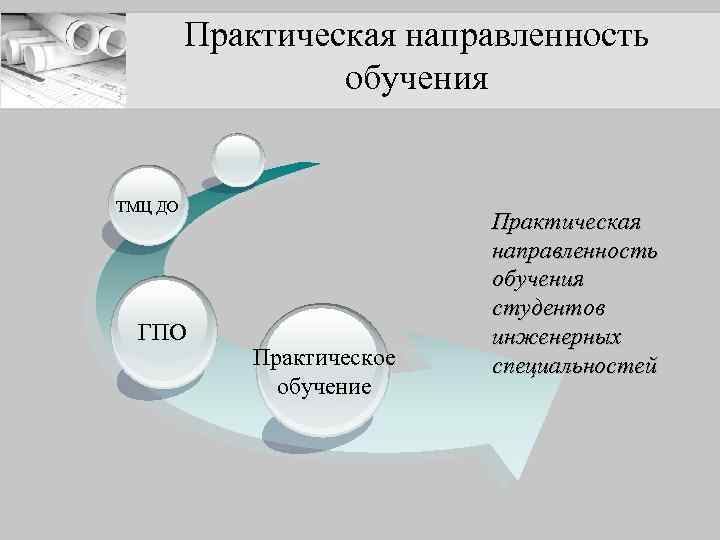 Практическая направленность обучения

ТМЦ ДО

ГПО

Практическое обучение

Практическая направленность обучения студентов инженерных специальностей